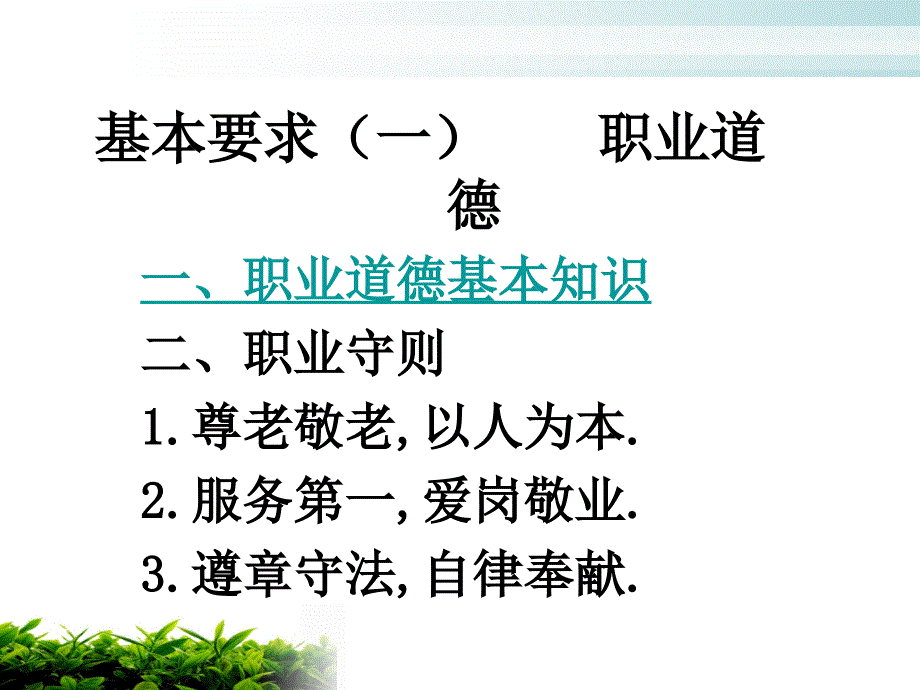 基本要求（一）　　职业道德

一、职业道德基本知识

二、职业守则

1.尊老敬老,以人为本.

2.服务第一,爱岗敬业.

3.遵章守法,自律奉献.